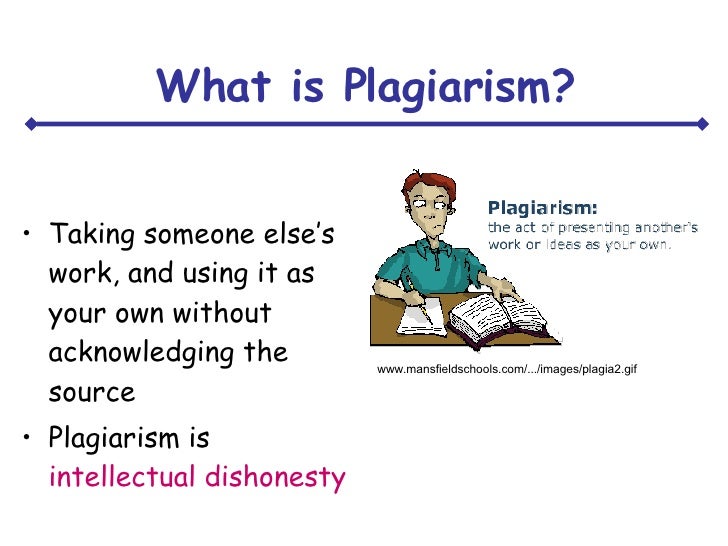 What is Plagiarism?

• Taking someone else's work, and using it as your own without acknowledging the source

• Plagiarism is intellectual dishonesty

Plagiarism:
the act of presenting another's work or ideas as your own.

www.mansfieldschools.com/.../images/plagia2.gif